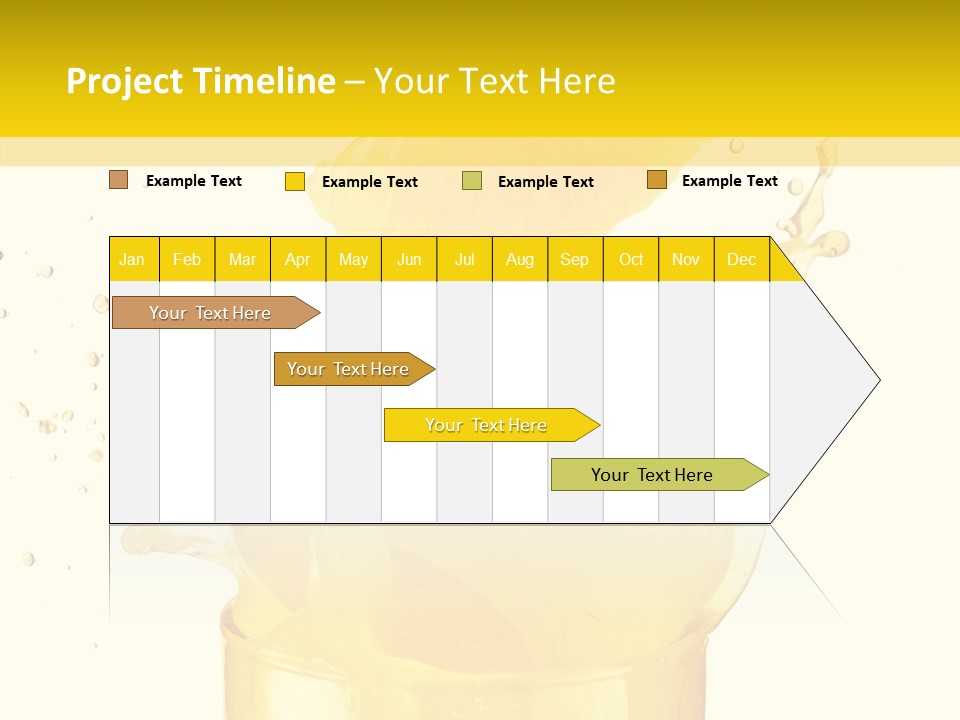 Project Timeline – Your Text Here

Example Text
Example Text
Example Text
Example Text

| Jan | Feb | Mar | Apr | May | Jun | Jul | Aug | Sep | Oct | Nov | Dec |
|---|---|---|---|---|---|---|---|---|---|---|---|

Your Text Here

Your Text Here

Your Text Here

Your Text Here